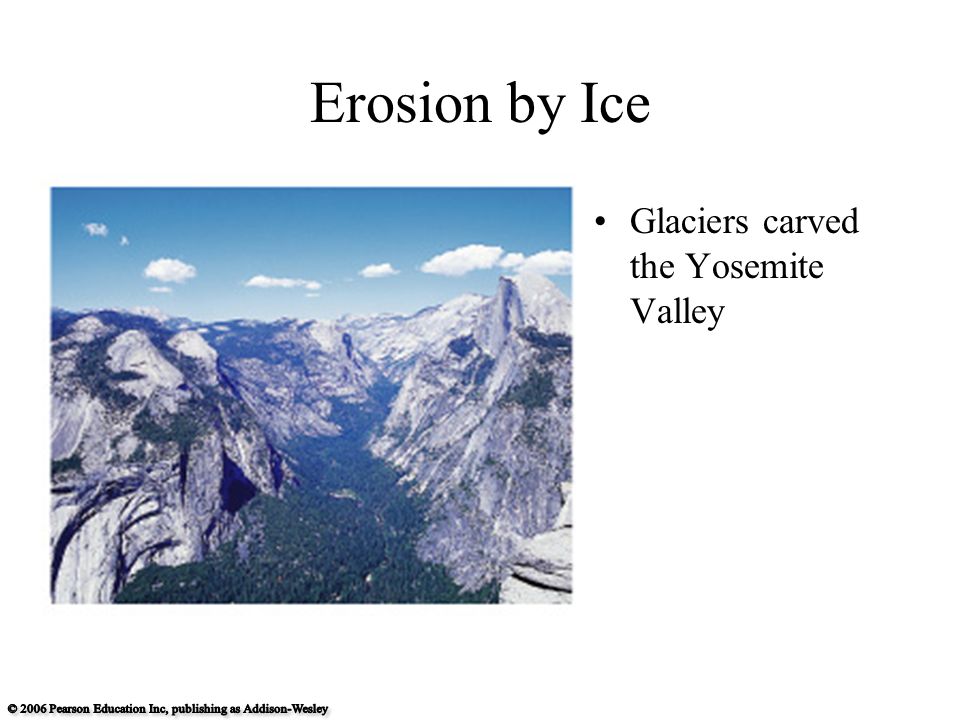 Erosion by Ice

• Glaciers carved the Yosemite Valley

© 2006 Pearson Education Inc, publishing as Addison-Wesley